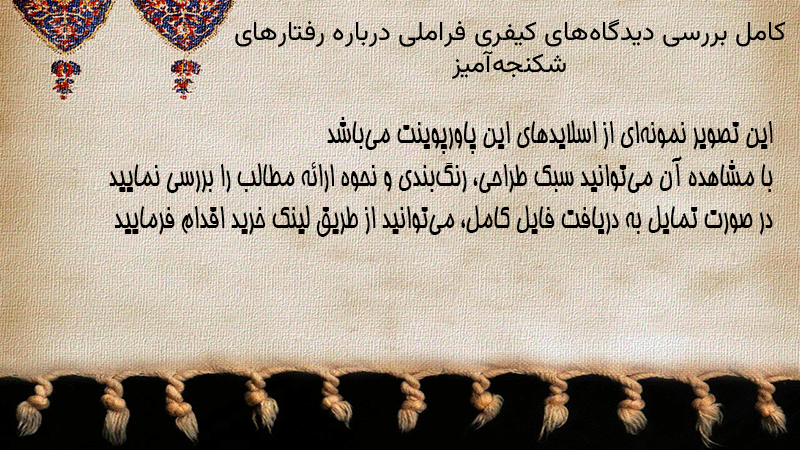 کامل بررسی دیدگاه‌های کیفری فراملی درباره رفتارهای شکنجه‌آمیز

این تصویر نمونه‌ای از اسلایدهای این پاورپوینت می‌باشد
با مشاهده آن می‌توانید سبک طراحی، رنگ‌بندی و نحوه ارائه مطالب را بررسی نمایید
در صورت تمایل به دریافت فایل کامل، می‌توانید از طریق لینک خرید اقدام فرمایید